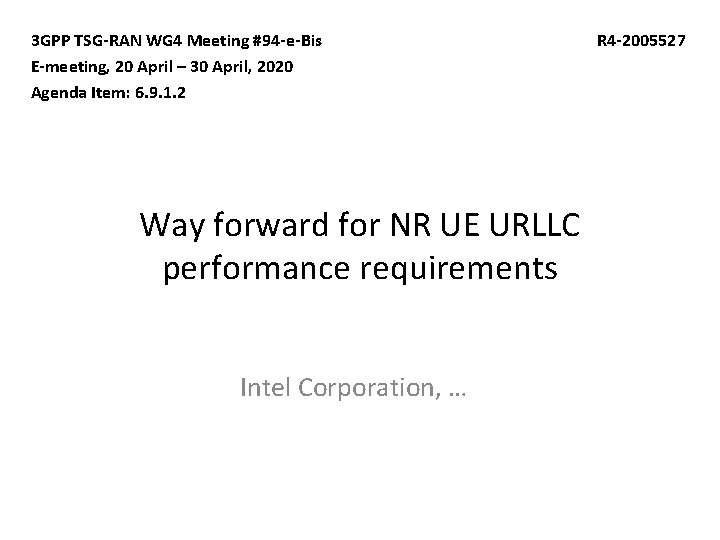 3GPP TSG-RAN WG4 Meeting #94-e-Bis R4-2005527
E-meeting, 20 April – 30 April, 2020
Agenda Item: 6.9.1.2

Way forward for NR UE URLLC performance requirements

Intel Corporation, …